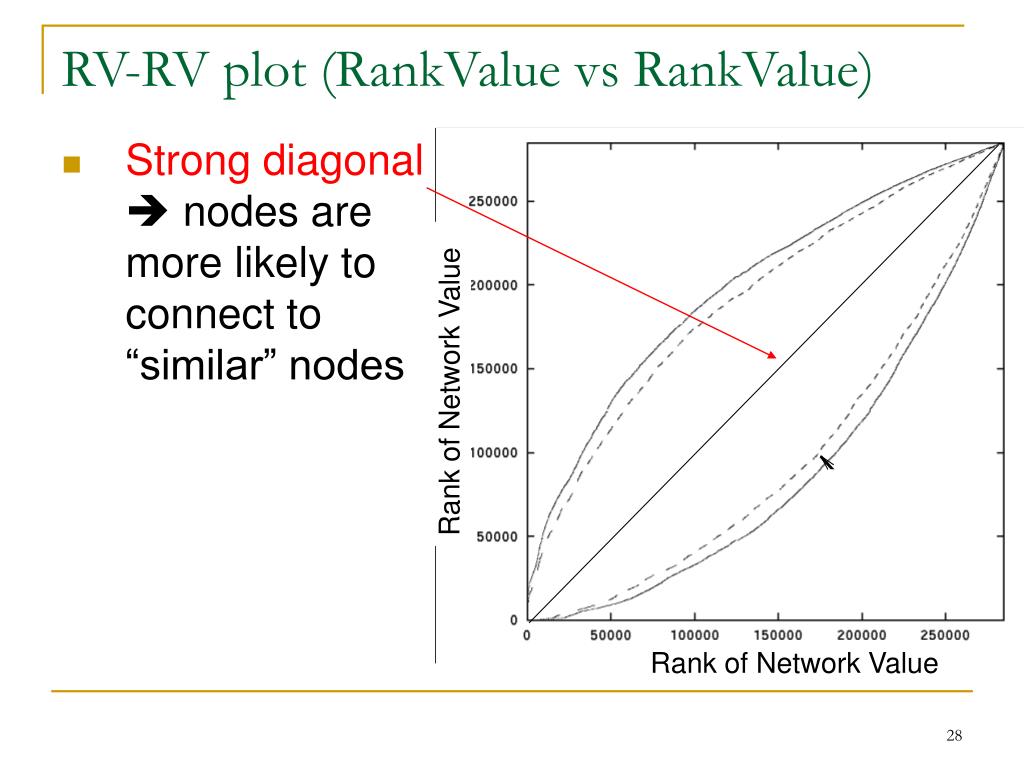 RV-RV plot (RankValue vs RankValue)

Strong diagonal ➔ nodes are more likely to connect to “similar” nodes

Rank of Network Value

250000
200000
150000
100000
50000
0

0
50000
100000
150000
200000
250000

Rank of Network Value

28